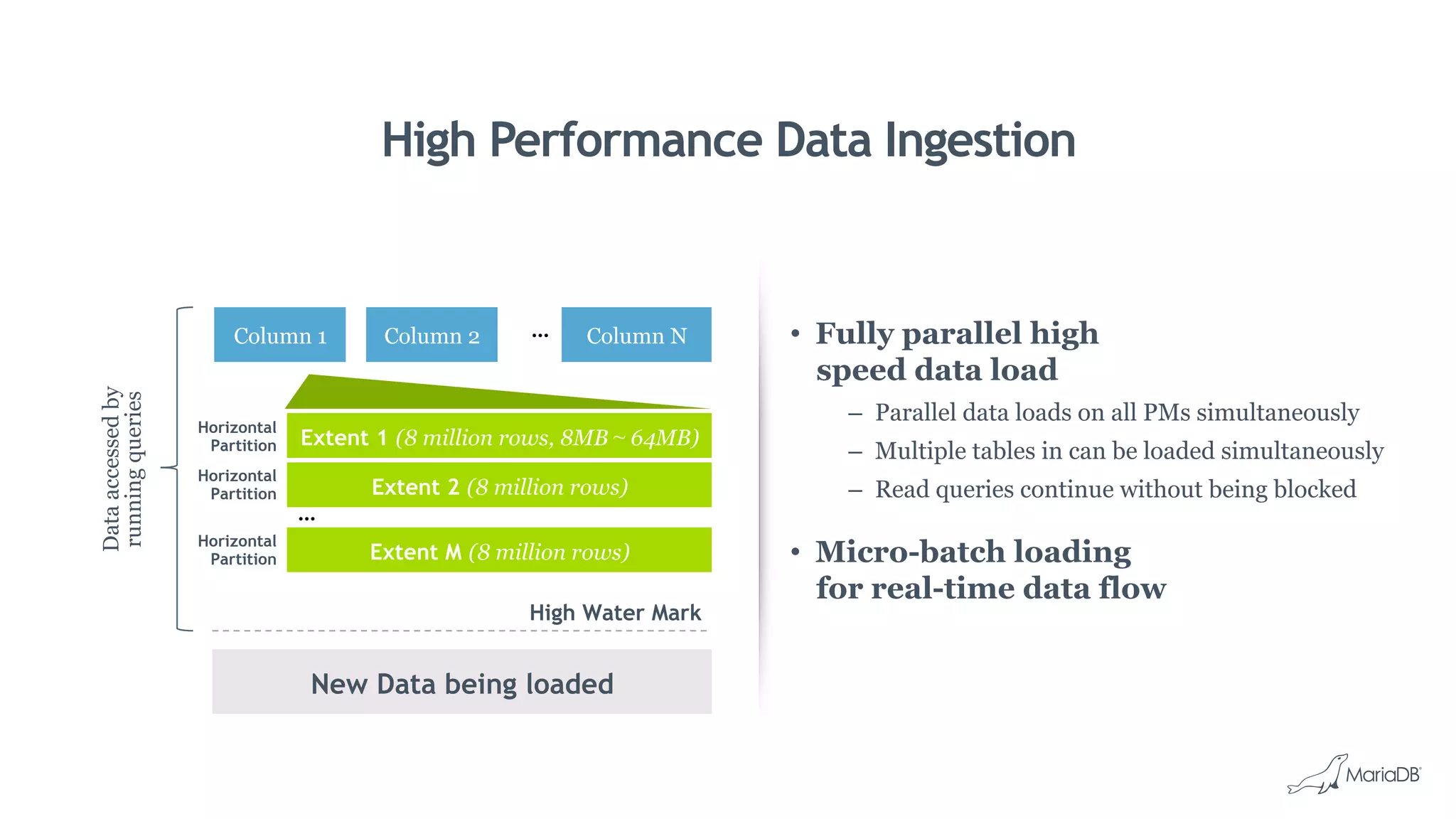 High Performance Data Ingestion

Data accessed by running queries

Column 1 Column 2 ... Column N

Horizontal Partition Extent 1 (8 million rows, 8MB ~ 64MB)

Horizontal Partition Extent 2 (8 million rows)

...

Horizontal Partition Extent M (8 million rows)

High Water Mark

New Data being loaded

• Fully parallel high speed data load
– Parallel data loads on all PMs simultaneously
– Multiple tables in can be loaded simultaneously
– Read queries continue without being blocked

• Micro-batch loading for real-time data flow

MariaDB